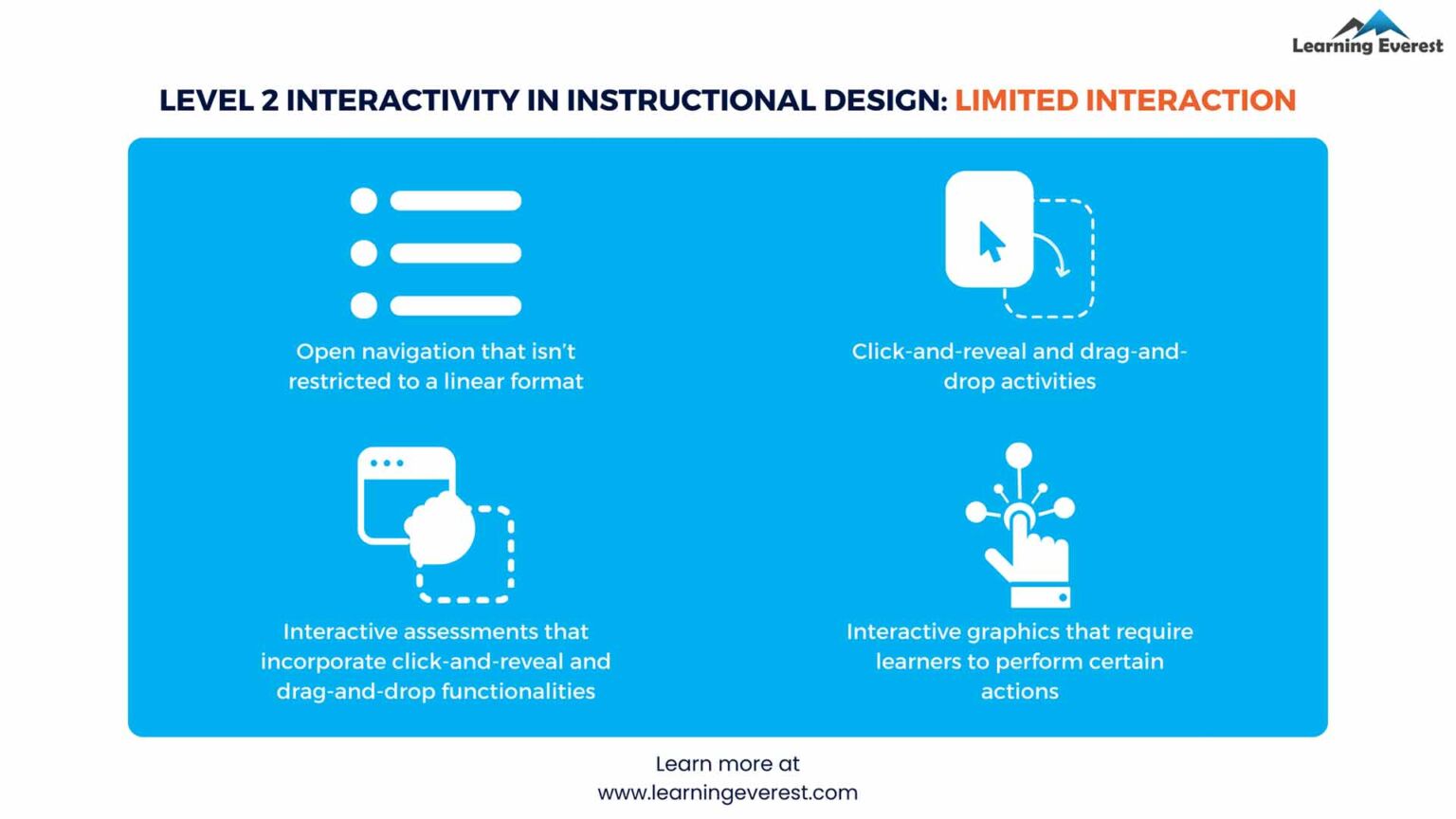 Learning Everest

LEVEL 2 INTERACTIVITY IN INSTRUCTIONAL DESIGN: LIMITED INTERACTION

Open navigation that isn't restricted to a linear format

Click-and-reveal and drag-and-drop activities

Interactive assessments that incorporate click-and-reveal and drag-and-drop functionalities

Interactive graphics that require learners to perform certain actions

Learn more at
www.learningeverest.com